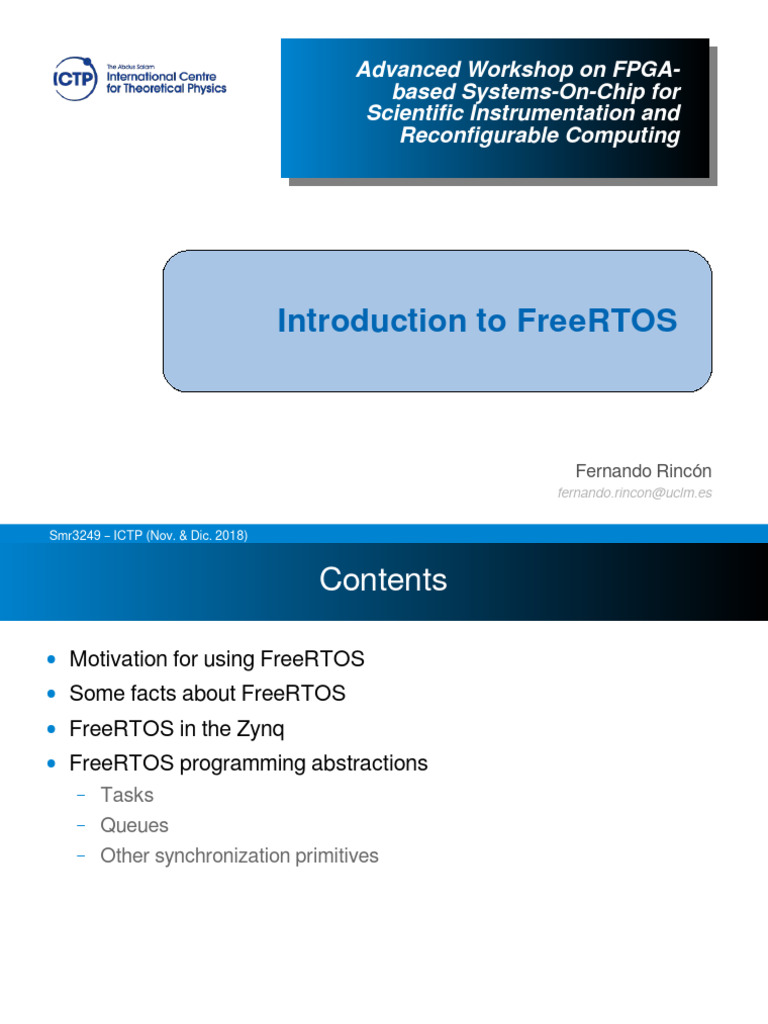 ICTP The Abdus Salam International Centre for Theoretical Physics

Advanced Workshop on FPGA-based Systems-On-Chip for Scientific Instrumentation and Reconfigurable Computing

Introduction to FreeRTOS

Fernando Rincón
fernando.rincon@uclm.es

Smr3249 – ICTP (Nov. & Dic. 2018)

Contents

- Motivation for using FreeRTOS
- Some facts about FreeRTOS
- FreeRTOS in the Zynq
- FreeRTOS programming abstractions
  – Tasks
  – Queues
  – Other synchronization primitives